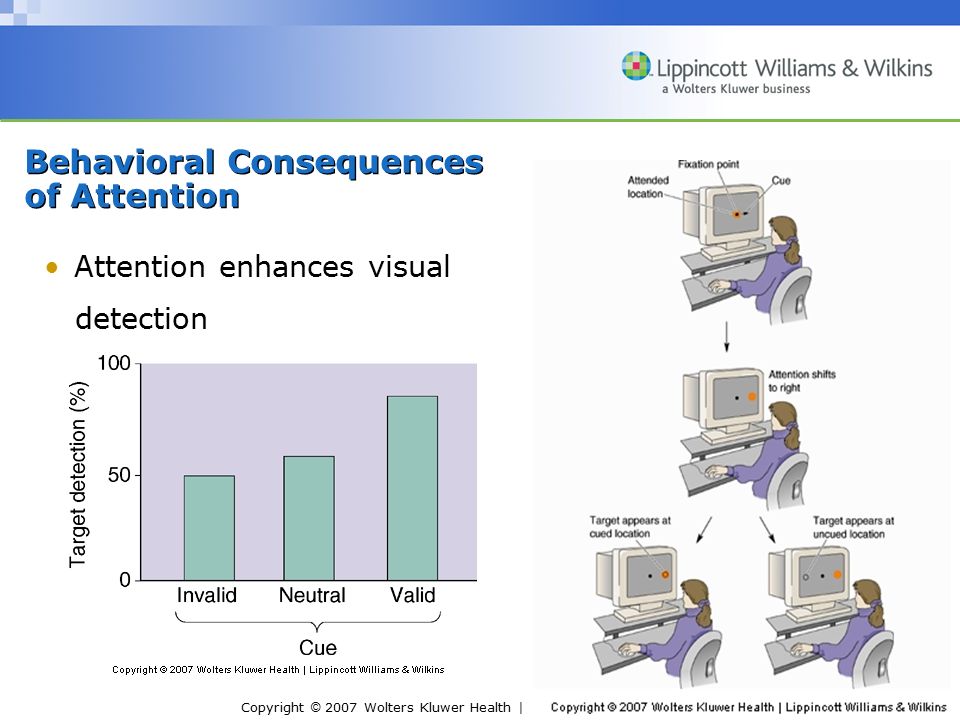 Lippincott Williams & Wilkins
a Wolters Kluwer business

Behavioral Consequences of Attention

• Attention enhances visual detection

Target detection (%)
100
50
0
Invalid
Neutral
Valid
Cue

Copyright © 2007 Wolters Kluwer Health | Lippincott Williams & Wilkins

Fixation point
Attended location
Cue

Attention shifts to right

Target appears at cued location

Target appears at uncued location

Copyright © 2007 Wolters Kluwer Health |
Copyright © 2007 Wolters Kluwer Health | Lippincott Williams & Wilkins